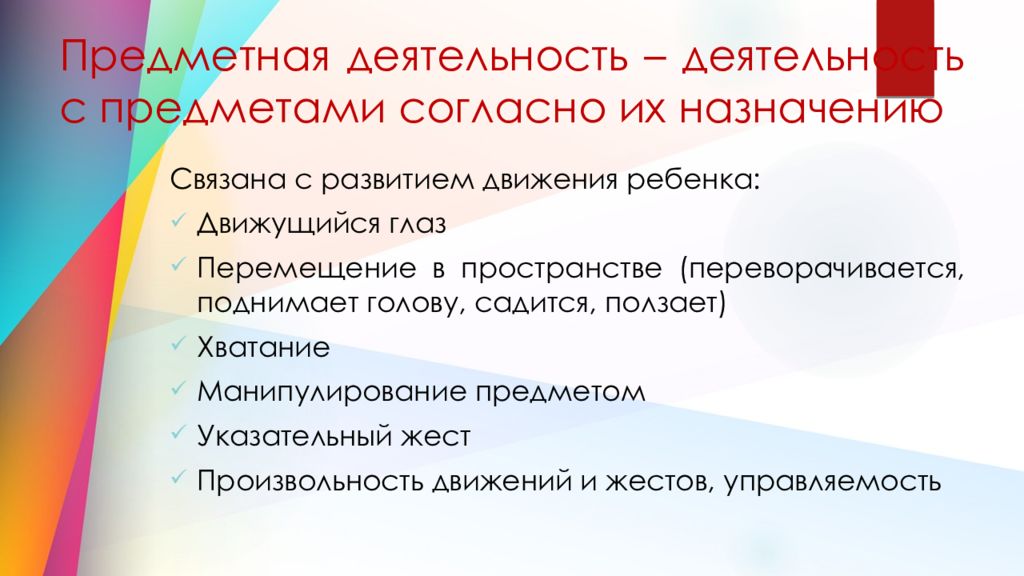 Предметная деятельность – деятельность с предметами согласно их назначению

Связана с развитием движения ребенка:

✓ Движущийся глаз

✓ Перемещение в пространстве (переворачивается, поднимает голову, садится, ползает)

✓ Хватание

✓ Манипулирование предметом

✓ Указательный жест

✓ Произвольность движений и жестов, управляемость